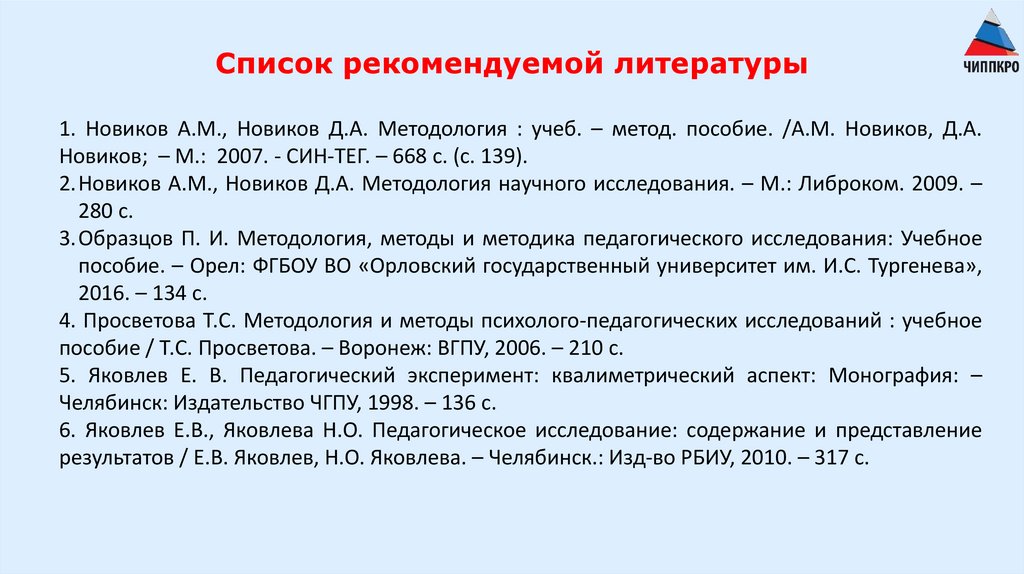 ЧИППКРО

Список рекомендуемой литературы

1. Новиков А.М., Новиков Д.А. Методология : учеб. – метод. пособие. /А.М. Новиков, Д.А. Новиков; – М.: 2007. - СИН-ТЕГ. – 668 с. (с. 139).

2. Новиков А.М., Новиков Д.А. Методология научного исследования. – М.: Либроком. 2009. – 280 с.

3. Образцов П. И. Методология, методы и методика педагогического исследования: Учебное пособие. – Орел: ФГБОУ ВО «Орловский государственный университет им. И.С. Тургенева», 2016. – 134 с.

4. Просветова Т.С. Методология и методы психолого-педагогических исследований : учебное пособие / Т.С. Просветова. – Воронеж: ВГПУ, 2006. – 210 с.

5. Яковлев Е. В. Педагогический эксперимент: квалиметрический аспект: Монография: – Челябинск: Издательство ЧГПУ, 1998. – 136 с.

6. Яковлев Е.В., Яковлева Н.О. Педагогическое исследование: содержание и представление результатов / Е.В. Яковлев, Н.О. Яковлева. – Челябинск.: Изд-во РБИУ, 2010. – 317 с.